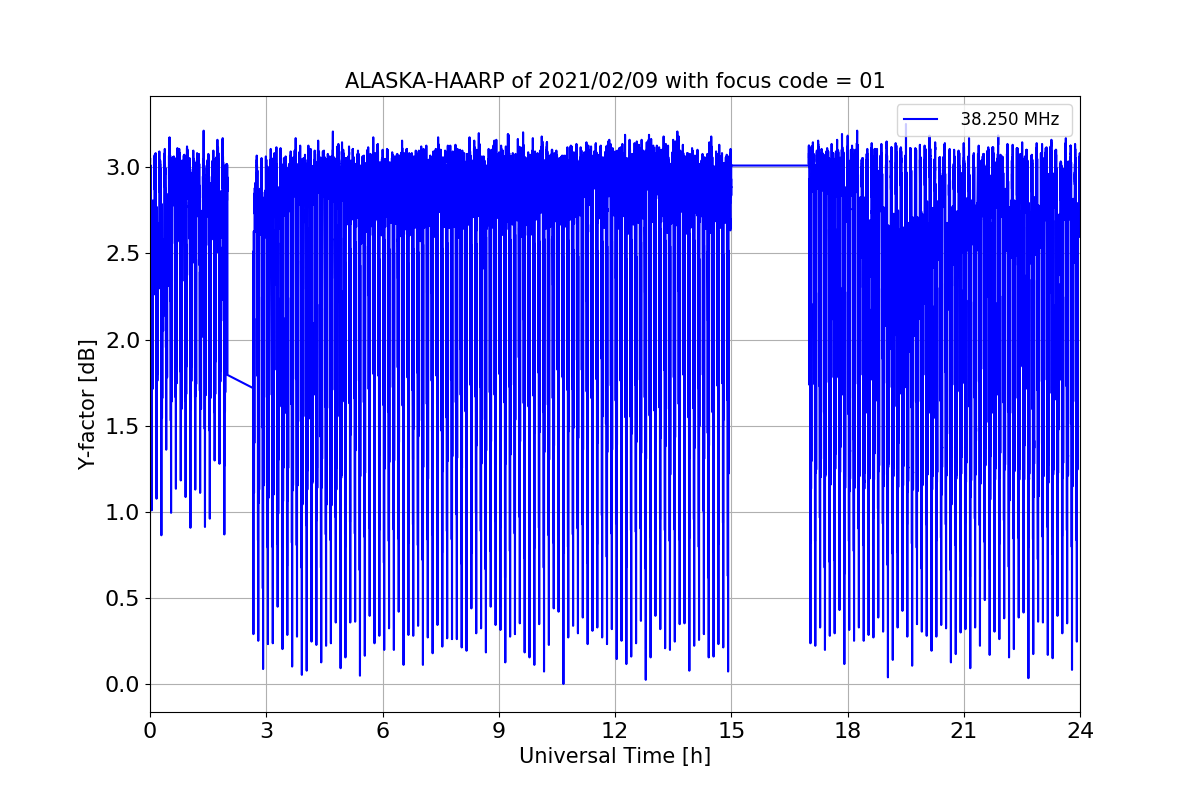 ALASKA-HAARP of 2021/02/09 with focus code = 01

38.250 MHz

Y-factor [dB]

3.0
2.5
2.0
1.5
1.0
0.5
0.0

0
3
6
9
12
15
18
21
24

Universal Time [h]